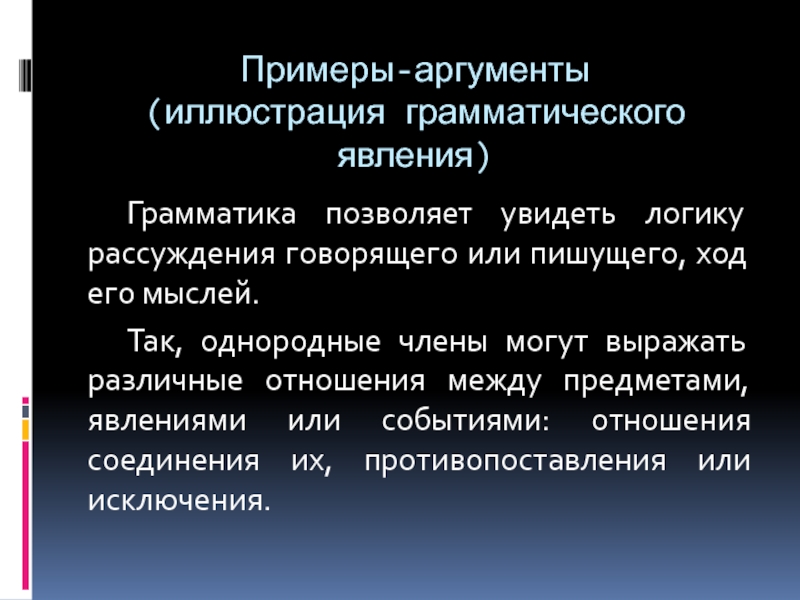 Примеры-аргументы (иллюстрация грамматического явления)

Грамматика позволяет увидеть логику рассуждения говорящего или пишущего, ход его мыслей.

Так, однородные члены могут выражать различные отношения между предметами, явлениями или событиями: отношения соединения их, противопоставления или исключения.